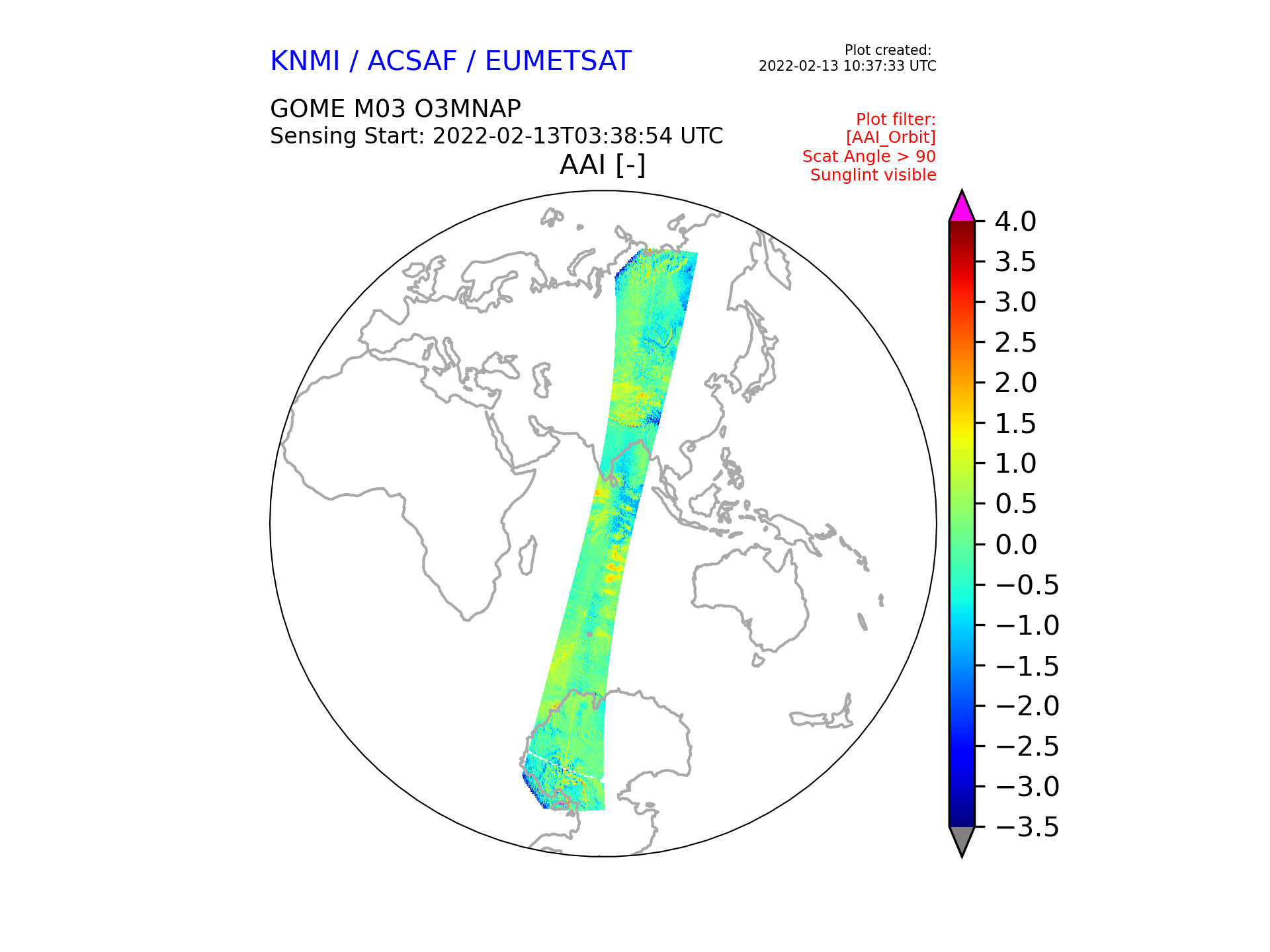 KNMI / ACSAF / EUMETSAT

Plot created:
2022-02-13 10:37:33 UTC

GOME M03 O3MNAP
Sensing Start: 2022-02-13T03:38:54 UTC

Plot filter:
[AAI_Orbit]
Scat Angle > 90
Sunglint visible

AAI [-]

4.0
3.5
3.0
2.5
2.0
1.5
1.0
0.5
0.0
−0.5
−1.0
−1.5
−2.0
−2.5
−3.0
−3.5